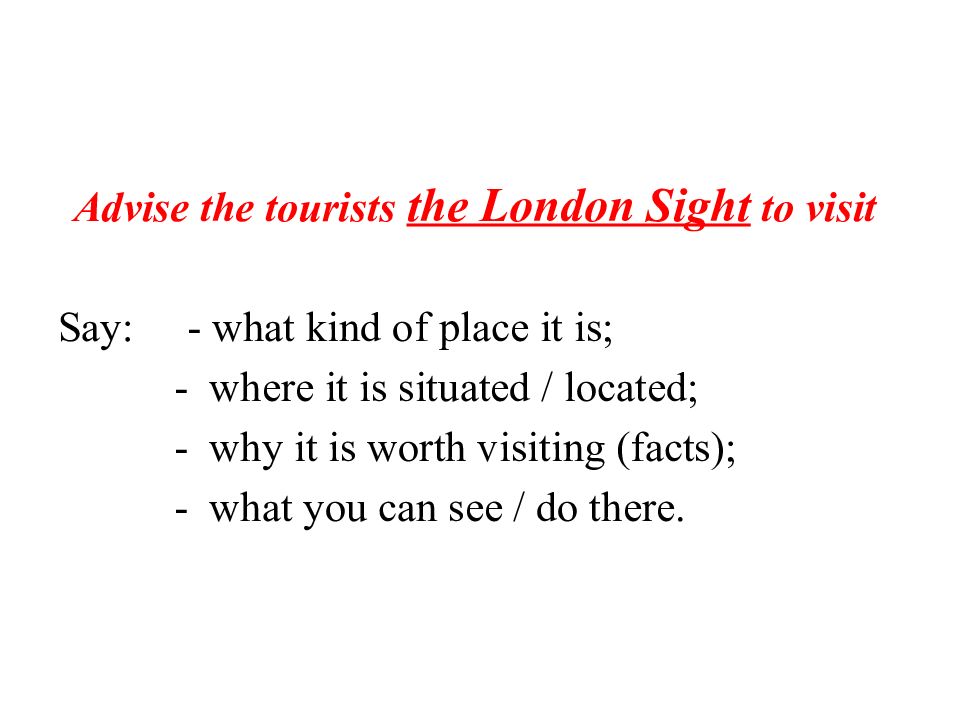 Advise the tourists the London Sight to visit

Say: - what kind of place it is;
- where it is situated / located;
- why it is worth visiting (facts);
- what you can see / do there.